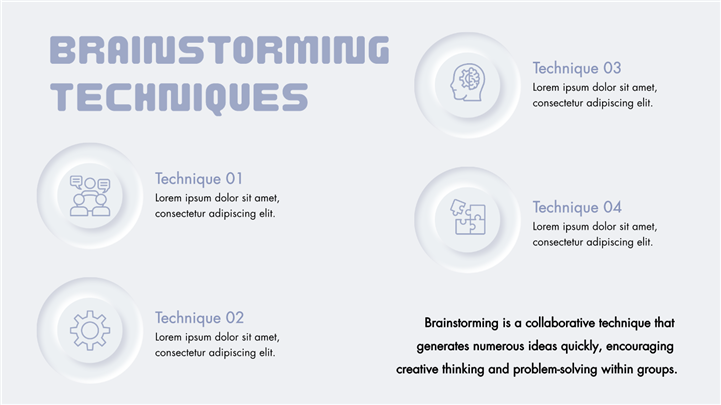 BRAINSTORMING TECHNIQUES

Technique 01
Lorem ipsum dolor sit amet, consectetur adipiscing elit.

Technique 02
Lorem ipsum dolor sit amet, consectetur adipiscing elit.

Technique 03
Lorem ipsum dolor sit amet, consectetur adipiscing elit.

Technique 04
Lorem ipsum dolor sit amet, consectetur adipiscing elit.

Brainstorming is a collaborative technique that generates numerous ideas quickly, encouraging creative thinking and problem-solving within groups.